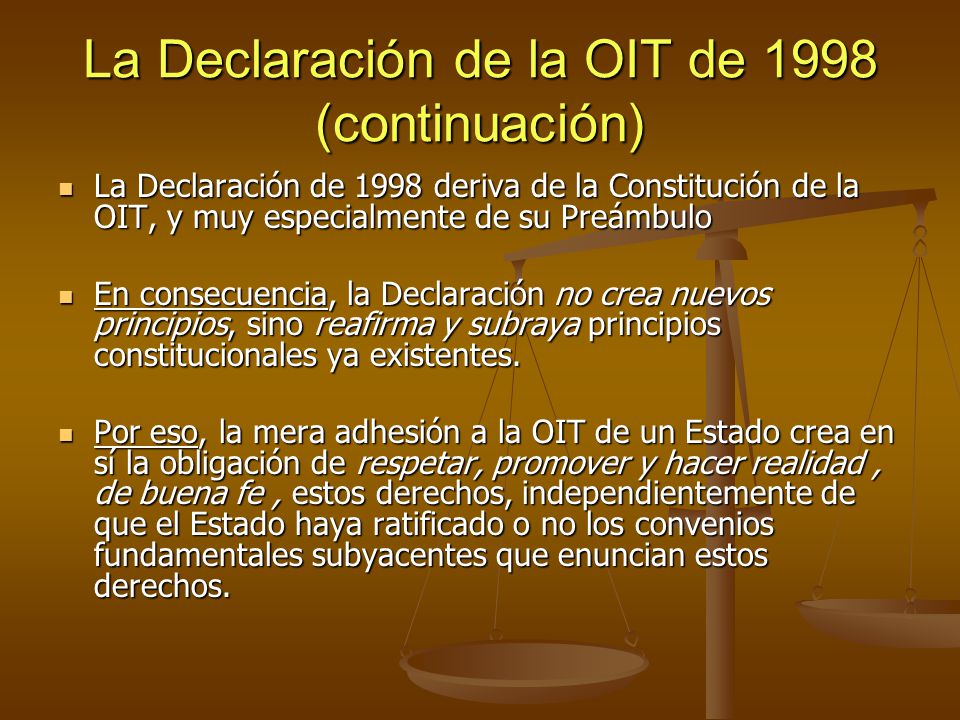 La Declaración de la OIT de 1998 (continuación)

La Declaración de 1998 deriva de la Constitución de la OIT, y muy especialmente de su Preámbulo

En consecuencia, la Declaración no crea nuevos principios, sino reafirma y subraya principios constitucionales ya existentes.

Por eso, la mera adhesión a la OIT de un Estado crea en sí la obligación de respetar, promover y hacer realidad , de buena fe , estos derechos, independientemente de que el Estado haya ratificado o no los convenios fundamentales subyacentes que enuncian estos derechos.